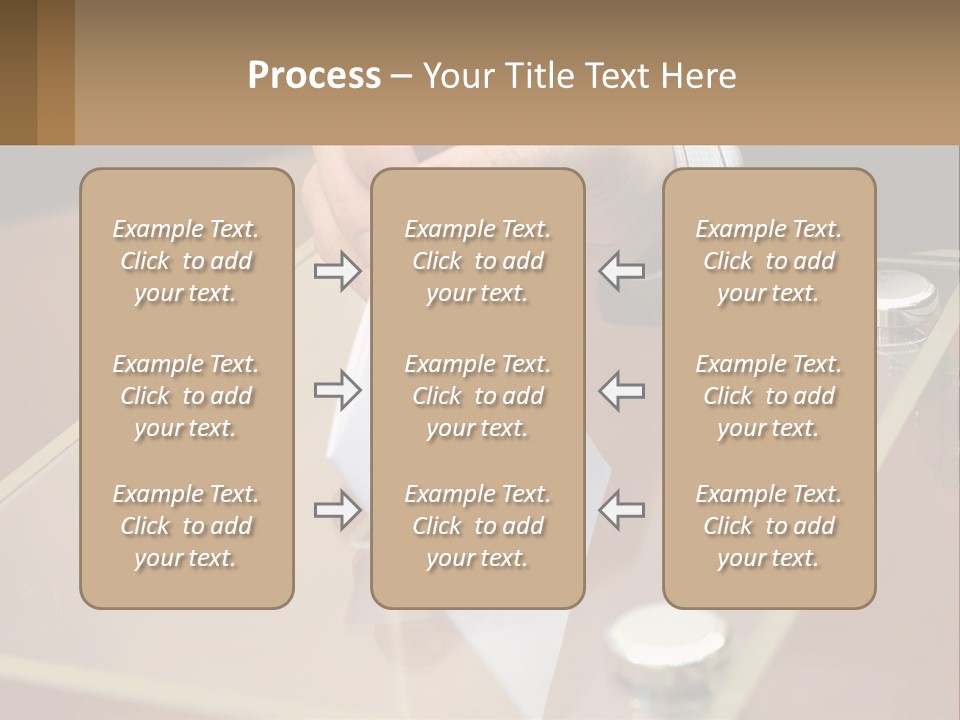 Process – Your Title Text Here

Example Text. Click to add your text.

Example Text. Click to add your text.

Example Text. Click to add your text.

Example Text. Click to add your text.

Example Text. Click to add your text.

Example Text. Click to add your text.

Example Text. Click to add your text.

Example Text. Click to add your text.

Example Text. Click to add your text.